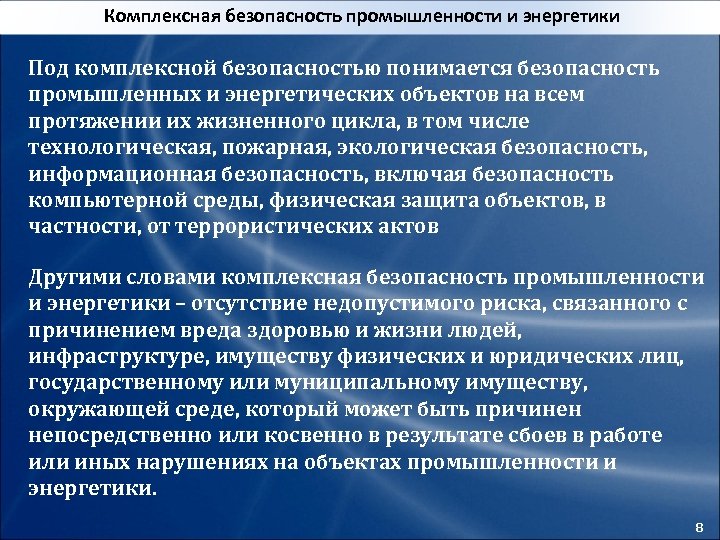 Комплексная безопасность промышленности и энергетики

Под комплексной безопасностью понимается безопасность промышленных и энергетических объектов на всем протяжении их жизненного цикла, в том числе технологическая, пожарная, экологическая безопасность, информационная безопасность, включая безопасность компьютерной среды, физическая защита объектов, в частности, от террористических актов

Другими словами комплексная безопасность промышленности и энергетики – отсутствие недопустимого риска, связанного с причинением вреда здоровью и жизни людей, инфраструктуре, имуществу физических и юридических лиц, государственному или муниципальному имуществу, окружающей среде, который может быть причинен непосредственно или косвенно в результате сбоев в работе или иных нарушениях на объектах промышленности и энергетики.

8